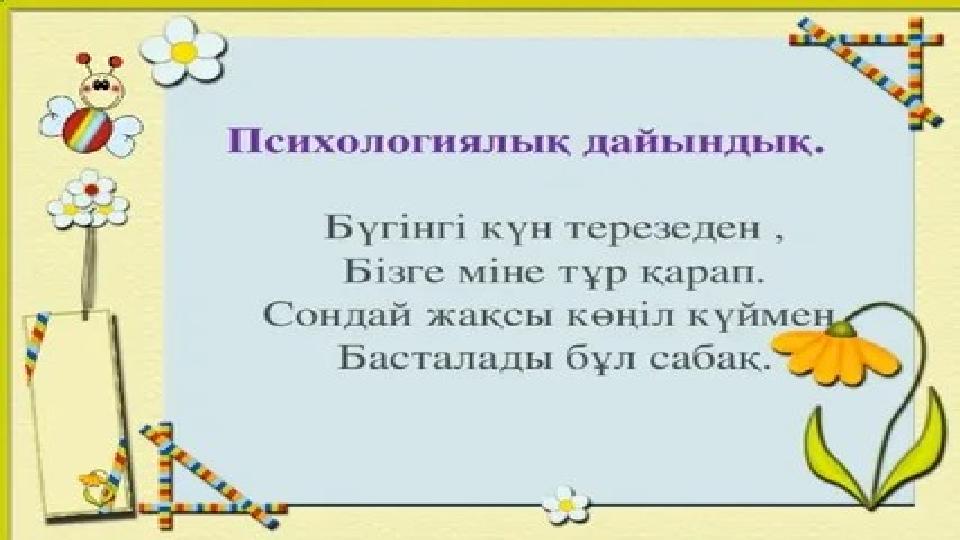 Психологиялық дайындық.

Бүгінгі күн терезеден ,
Бізге міне тұр қарап.
Сондай жақсы көңіл күймен
Басталады бұл сабақ.